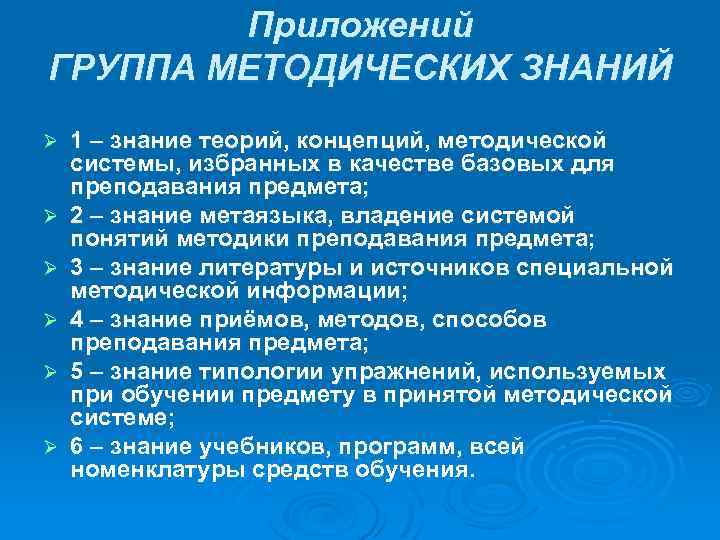 Приложений
ГРУППА МЕТОДИЧЕСКИХ ЗНАНИЙ

➢ 1 – знание теорий, концепций, методической системы, избранных в качестве базовых для преподавания предмета;
➢ 2 – знание метаязыка, владение системой понятий методики преподавания предмета;
➢ 3 – знание литературы и источников специальной методической информации;
➢ 4 – знание приёмов, методов, способов преподавания предмета;
➢ 5 – знание типологии упражнений, используемых при обучении предмету в принятой методической системе;
➢ 6 – знание учебников, программ, всей номенклатуры средств обучения.